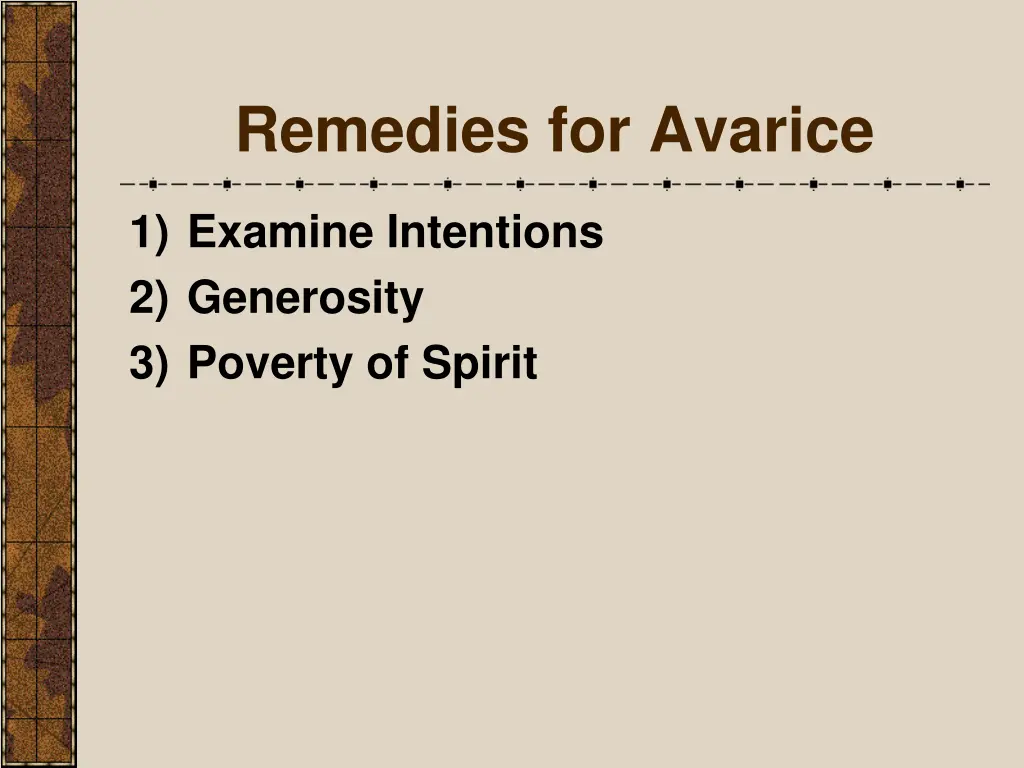 Remedies for Avarice

1) Examine Intentions
2) Generosity
3) Poverty of Spirit